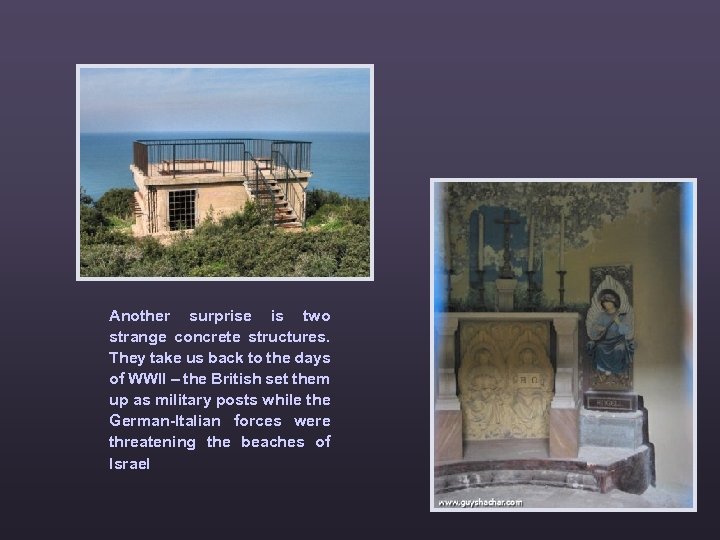 Another surprise is two strange concrete structures. They take us back to the days of WWII – the British set them up as military posts while the German-Italian forces were threatening the beaches of Israel

www.guyshachar.com